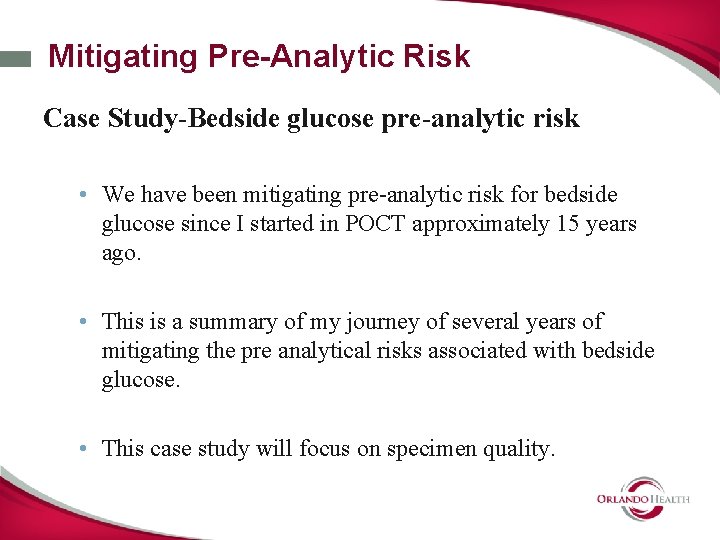 Mitigating Pre-Analytic Risk

Case Study-Bedside glucose pre-analytic risk

• We have been mitigating pre-analytic risk for bedside glucose since I started in POCT approximately 15 years ago.

• This is a summary of my journey of several years of mitigating the pre analytical risks associated with bedside glucose.

• This case study will focus on specimen quality.

ORLANDO HEALTH